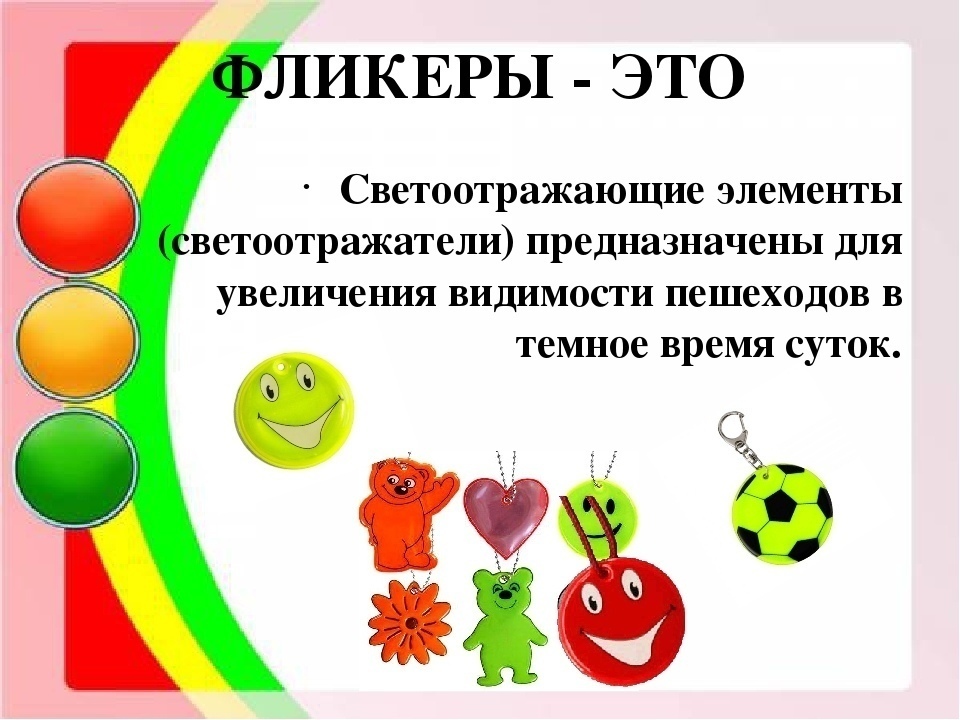 ФЛИКЕРЫ - ЭТО

· Светоотражающие элементы (светоотражатели) предназначены для увеличения видимости пешеходов в темное время суток.